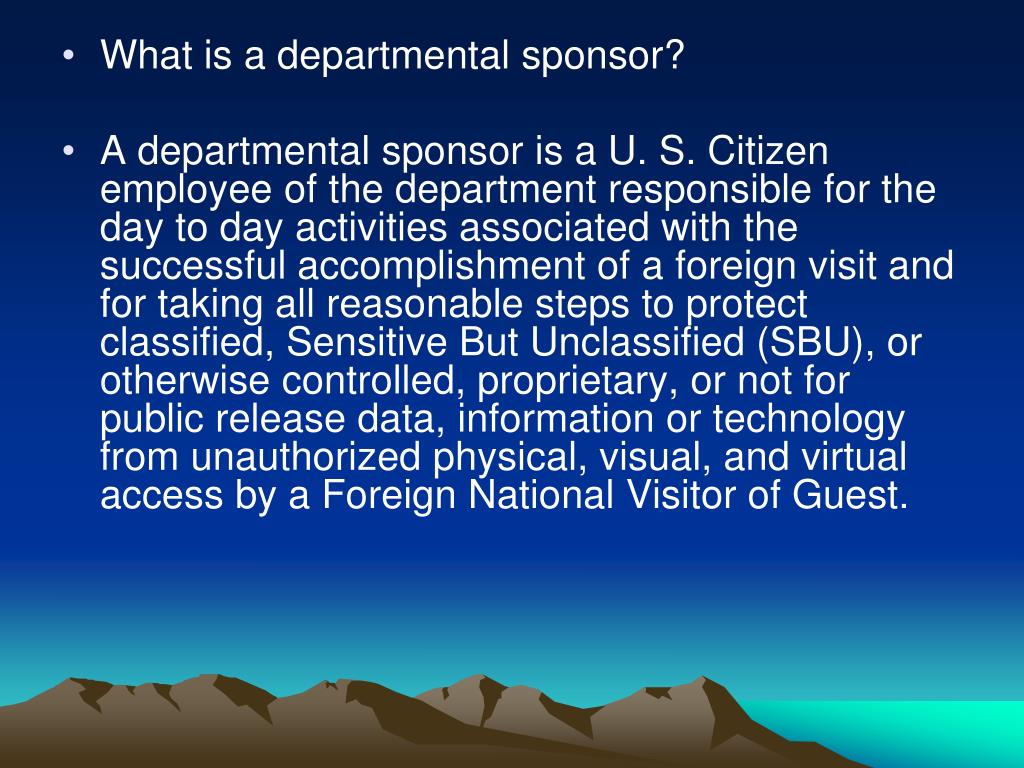 • What is a departmental sponsor?

• A departmental sponsor is a U. S. Citizen employee of the department responsible for the day to day activities associated with the successful accomplishment of a foreign visit and for taking all reasonable steps to protect classified, Sensitive But Unclassified (SBU), or otherwise controlled, proprietary, or not for public release data, information or technology from unauthorized physical, visual, and virtual access by a Foreign National Visitor of Guest.